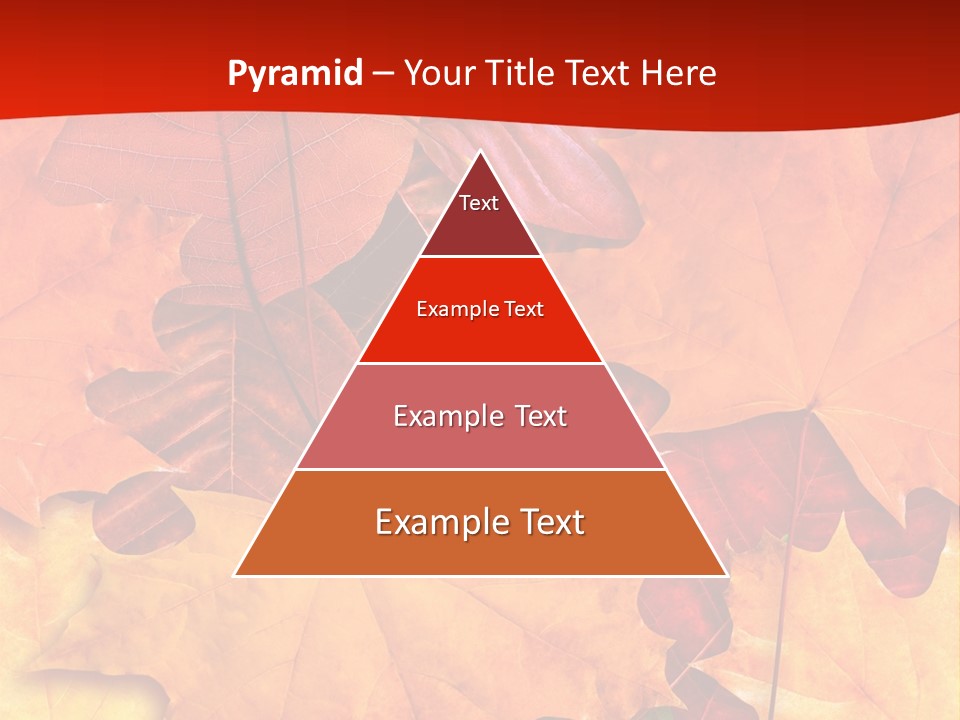 Pyramid – Your Title Text Here

Text

Example Text

Example Text

Example Text